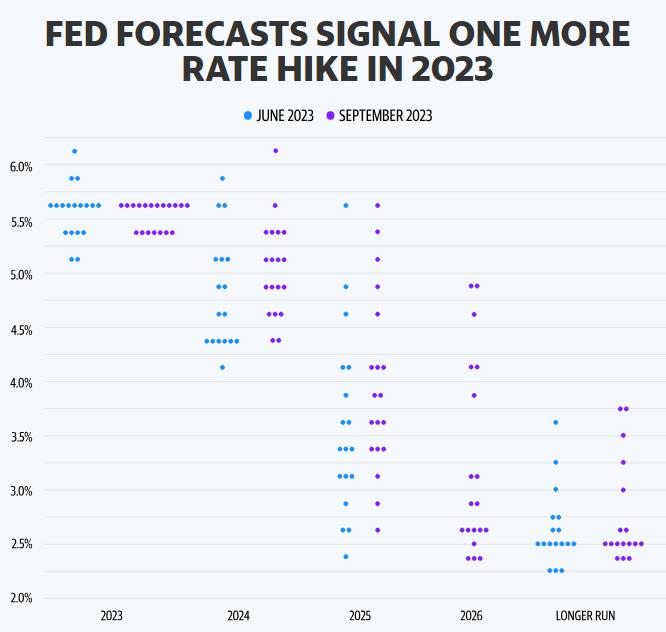 FED FORECASTS SIGNAL ONE MORE RATE HIKE IN 2023

JUNE 2023 SEPTEMBER 2023

6.0%
5.5%
5.0%
4.5%
4.0%
3.5%
3.0%
2.5%
2.0%

2023 2024 2025 2026 LONGER RUN